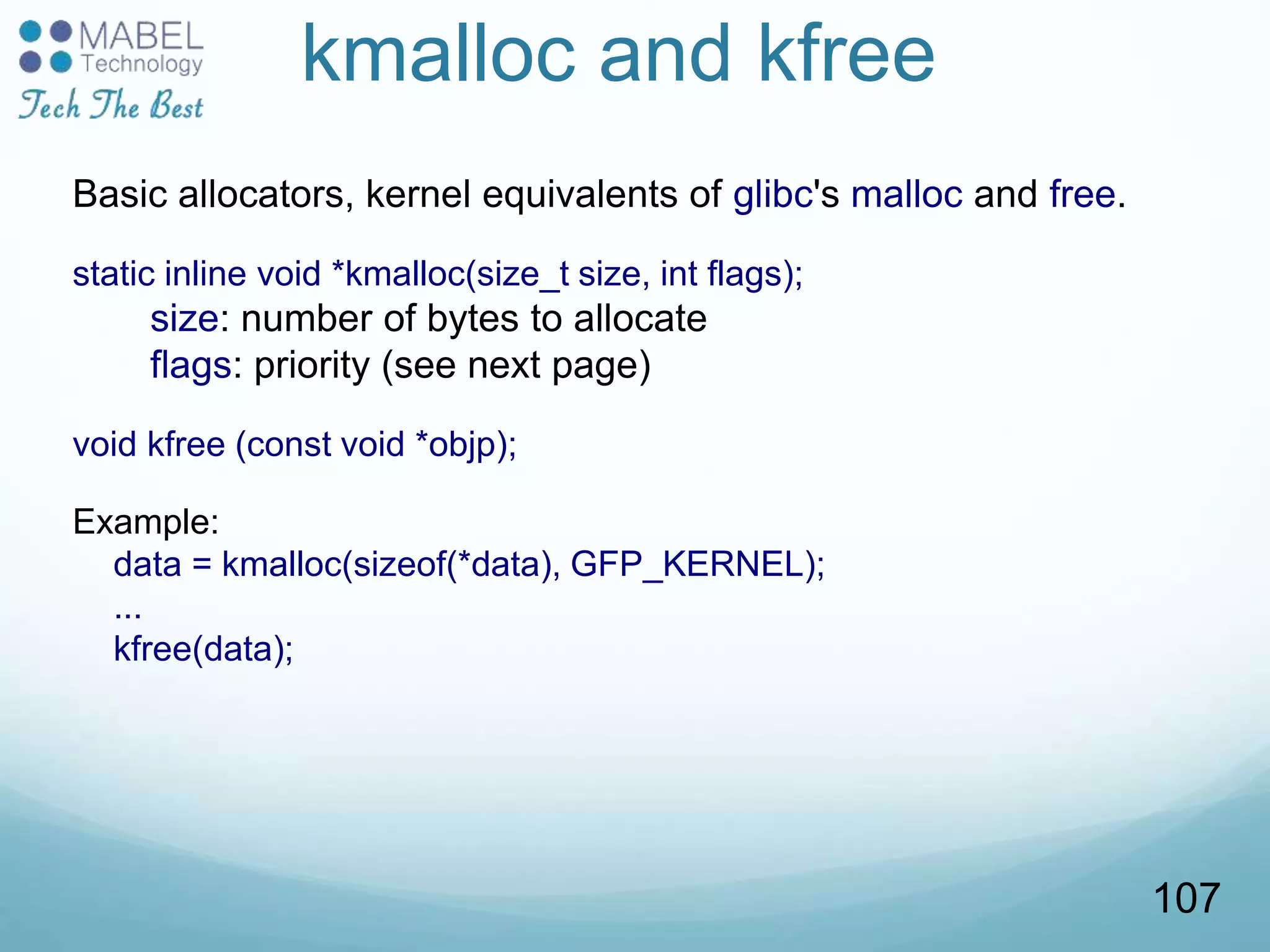 MABEL Technology
Tech The Best

kmalloc and kfree

Basic allocators, kernel equivalents of glibc's malloc and free.

static inline void *kmalloc(size_t size, int flags);
size: number of bytes to allocate
flags: priority (see next page)

void kfree (const void *objp);

Example:
data = kmalloc(sizeof(*data), GFP_KERNEL);
...
kfree(data);

107